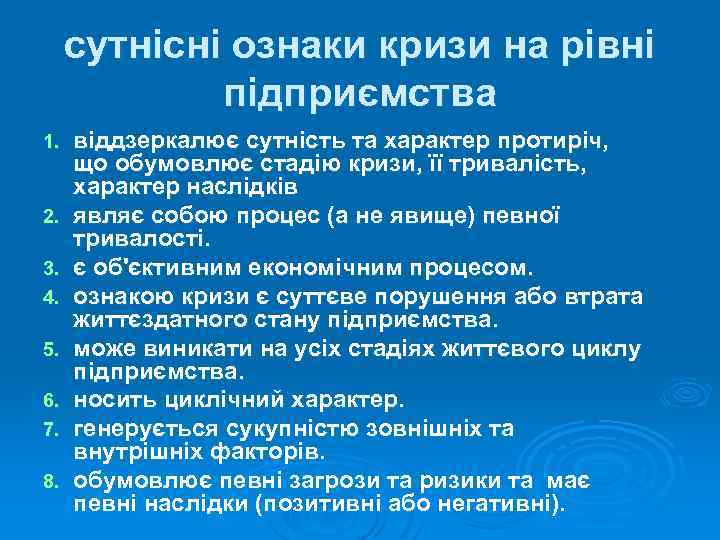 сутнісні ознаки кризи на рівні підприємства

1. віддзеркалює сутність та характер протиріч, що обумовлює стадію кризи, її тривалість, характер наслідків
2. являє собою процес (а не явище) певної тривалості.
3. є об'єктивним економічним процесом.
4. ознакою кризи є суттєве порушення або втрата життєздатного стану підприємства.
5. може виникати на усіх стадіях життєвого циклу підприємства.
6. носить циклічний характер.
7. генерується сукупністю зовнішніх та внутрішніх факторів.
8. обумовлює певні загрози та ризики та має певні наслідки (позитивні або негативні).